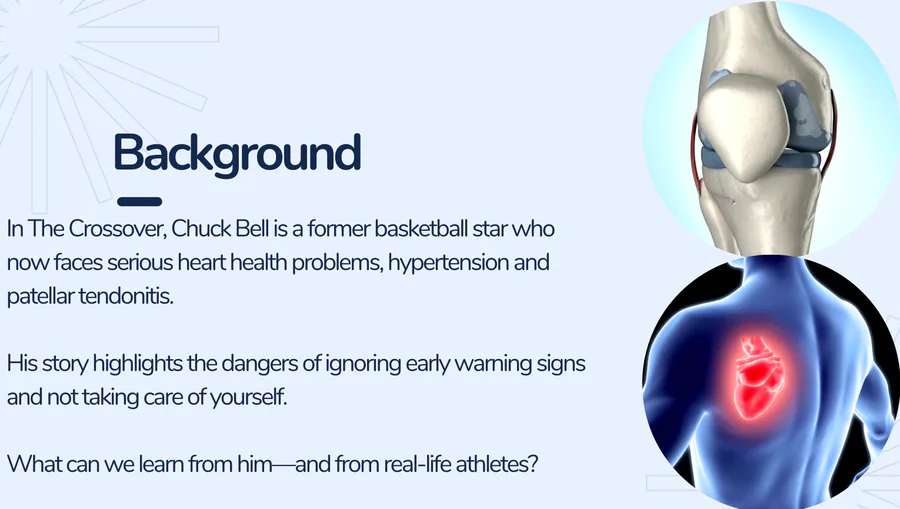 Background

In The Crossover, Chuck Bell is a former basketball star who now faces serious heart health problems, hypertension and patellar tendonitis.

His story highlights the dangers of ignoring early warning signs and not taking care of yourself.

What can we learn from him—and from real-life athletes?